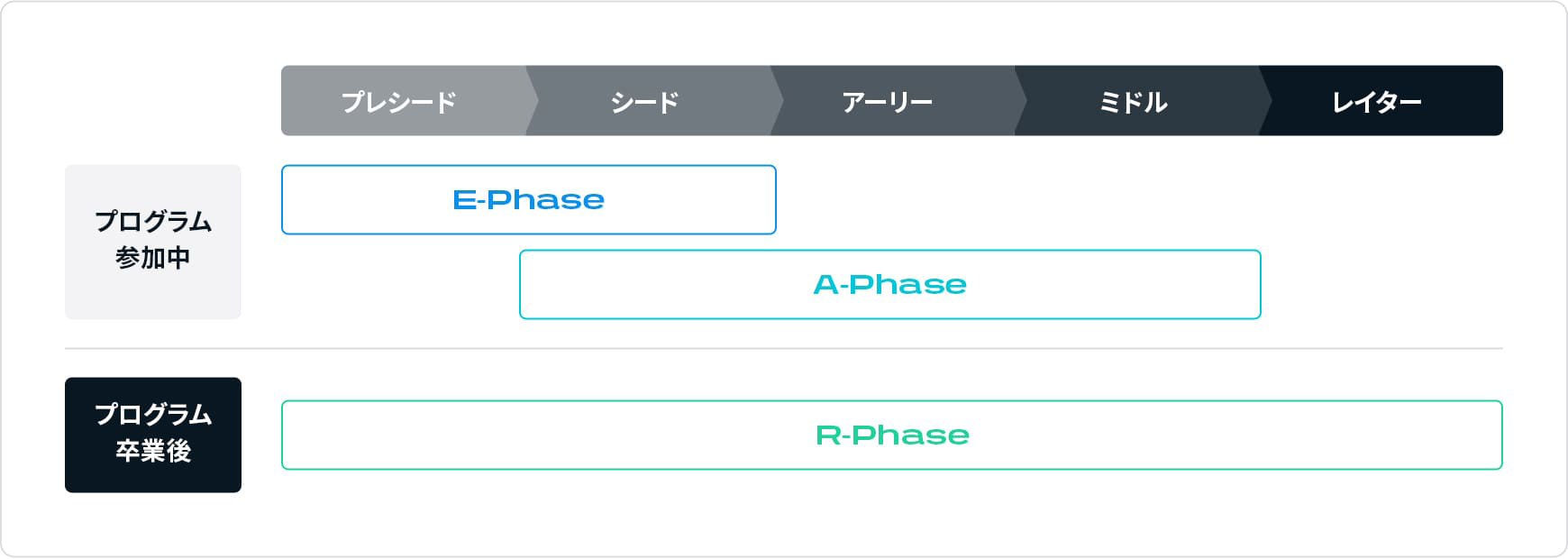 プレシード シード アーリー ミドル レイター

プログラム参加中

E-Phase

A-Phase

プログラム卒業後

R-Phase